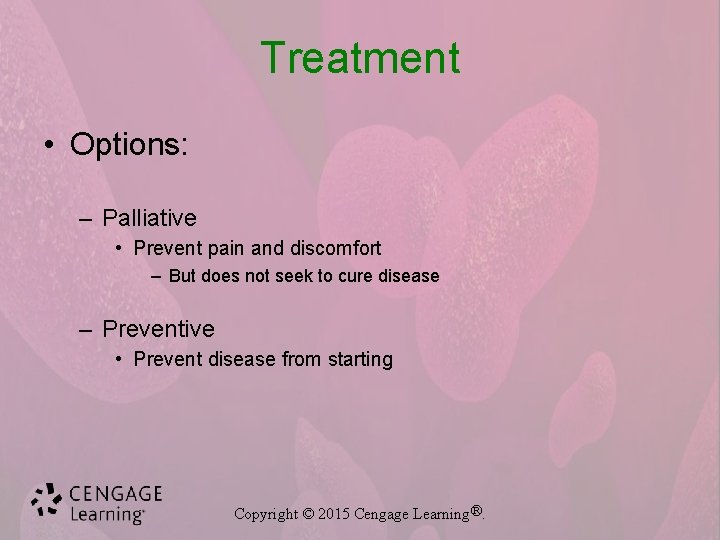 Treatment

• Options:

– Palliative
• Prevent pain and discomfort
– But does not seek to cure disease

– Preventive
• Prevent disease from starting

CENGAGE Learning®

Copyright © 2015 Cengage Learning®.